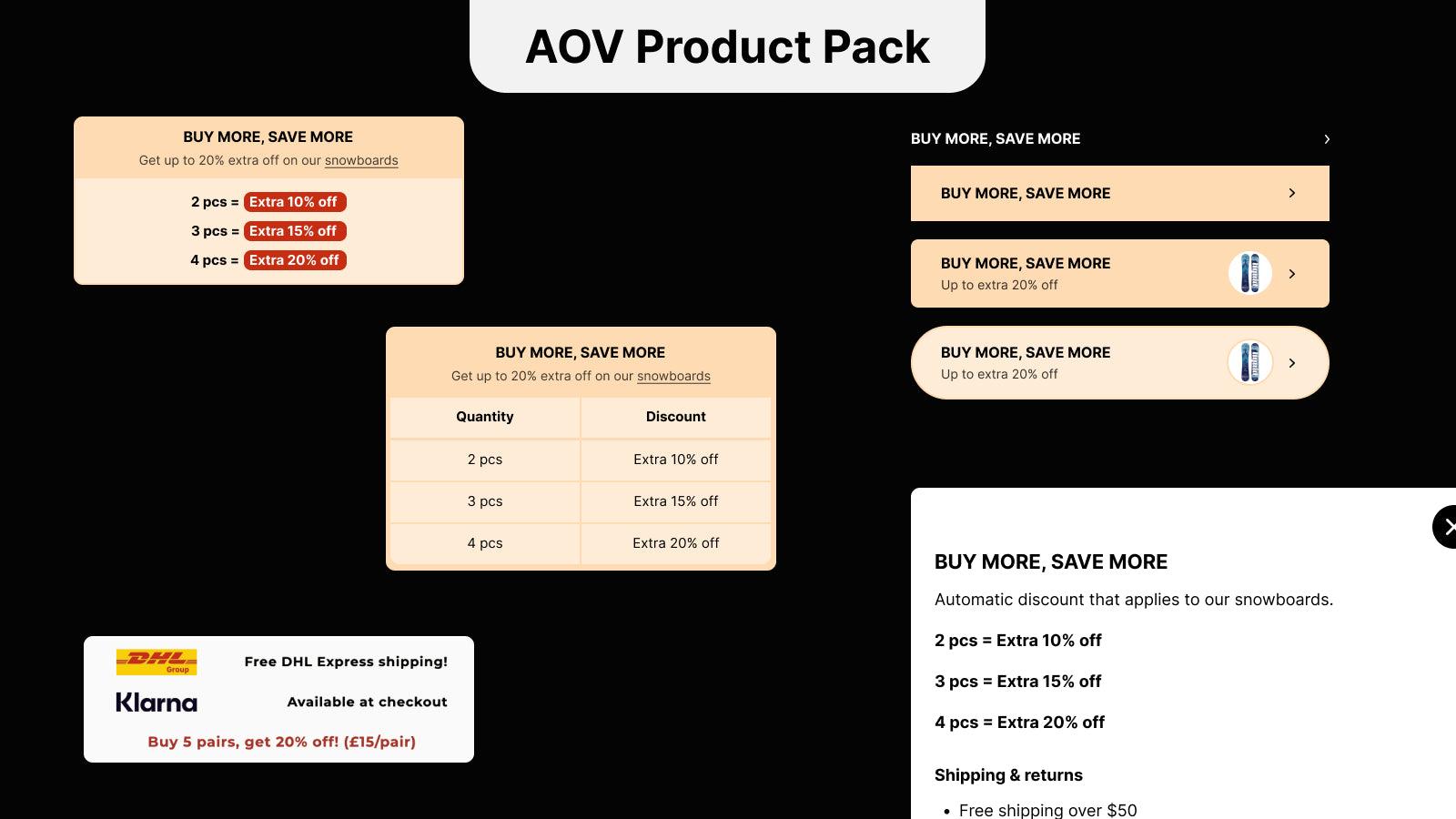 AOV Product Pack

BUY MORE, SAVE MORE
Get up to 20% extra off on our snowboards

2 pcs = Extra 10% off
3 pcs = Extra 15% off
4 pcs = Extra 20% off

BUY MORE, SAVE MORE
Get up to 20% extra off on our snowboards

| Quantity | Discount |
|---|---|
| 2 pcs | Extra 10% off |
| 3 pcs | Extra 15% off |
| 4 pcs | Extra 20% off |

DHL Group
Free DHL Express shipping!
Klarna
Available at checkout
Buy 5 pairs, get 20% off! (£15/pair)

BUY MORE, SAVE MORE

BUY MORE, SAVE MORE

BUY MORE, SAVE MORE
Up to extra 20% off

BUY MORE, SAVE MORE
Up to extra 20% off

BUY MORE, SAVE MORE
Automatic discount that applies to our snowboards.

2 pcs = Extra 10% off

3 pcs = Extra 15% off

4 pcs = Extra 20% off

Shipping & returns

• Free shipping over $50